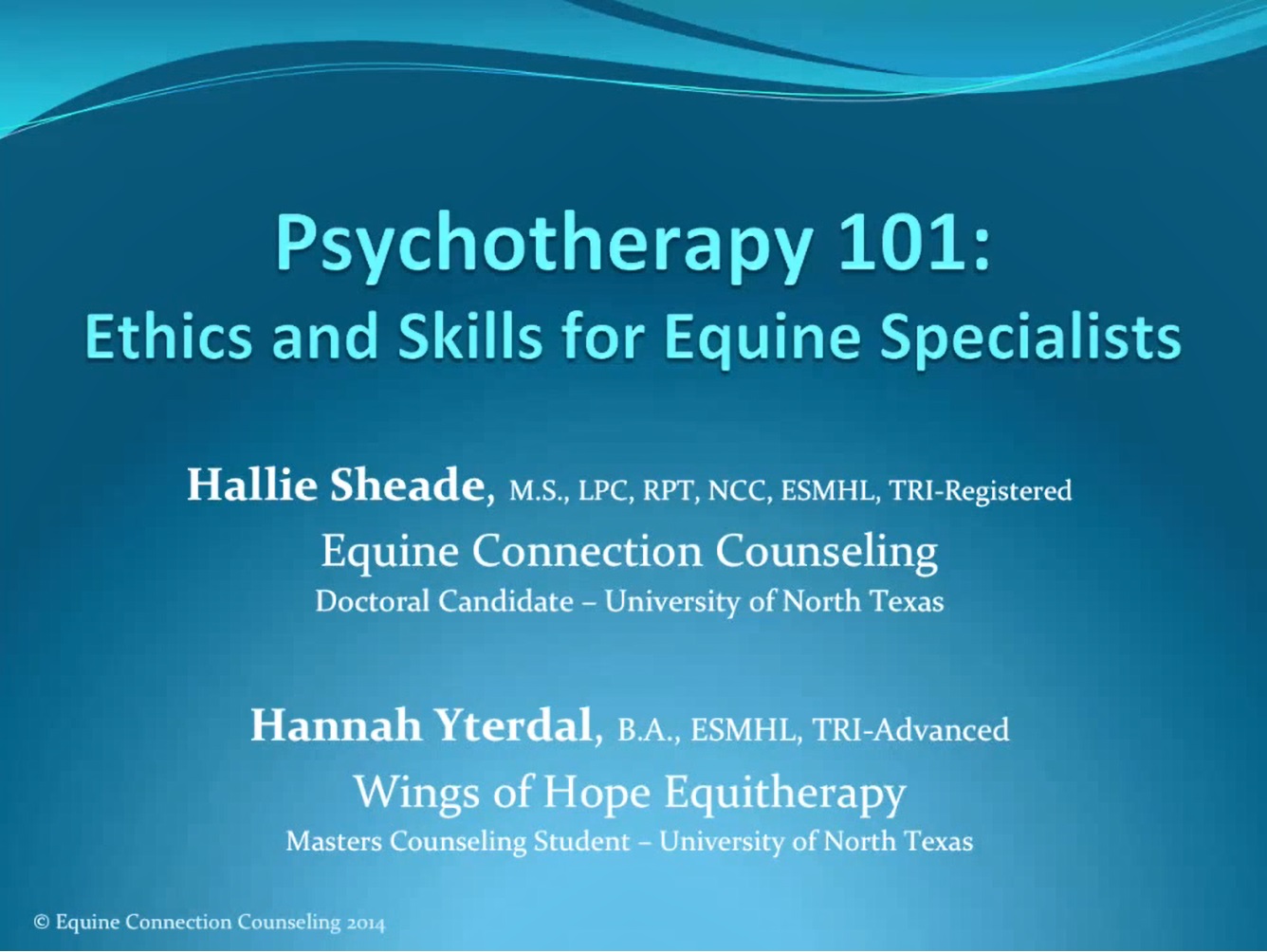 Psychotherapy 101:
Ethics and Skills for Equine Specialists

Hallie Sheade, M.S., LPC, RPT, NCC, ESMHL, TRI-Registered
Equine Connection Counseling
Doctoral Candidate – University of North Texas

Hannah Yterdal, B.A., ESMHL, TRI-Advanced
Wings of Hope Equitherapy
Masters Counseling Student – University of North Texas

© Equine Connection Counseling 2014